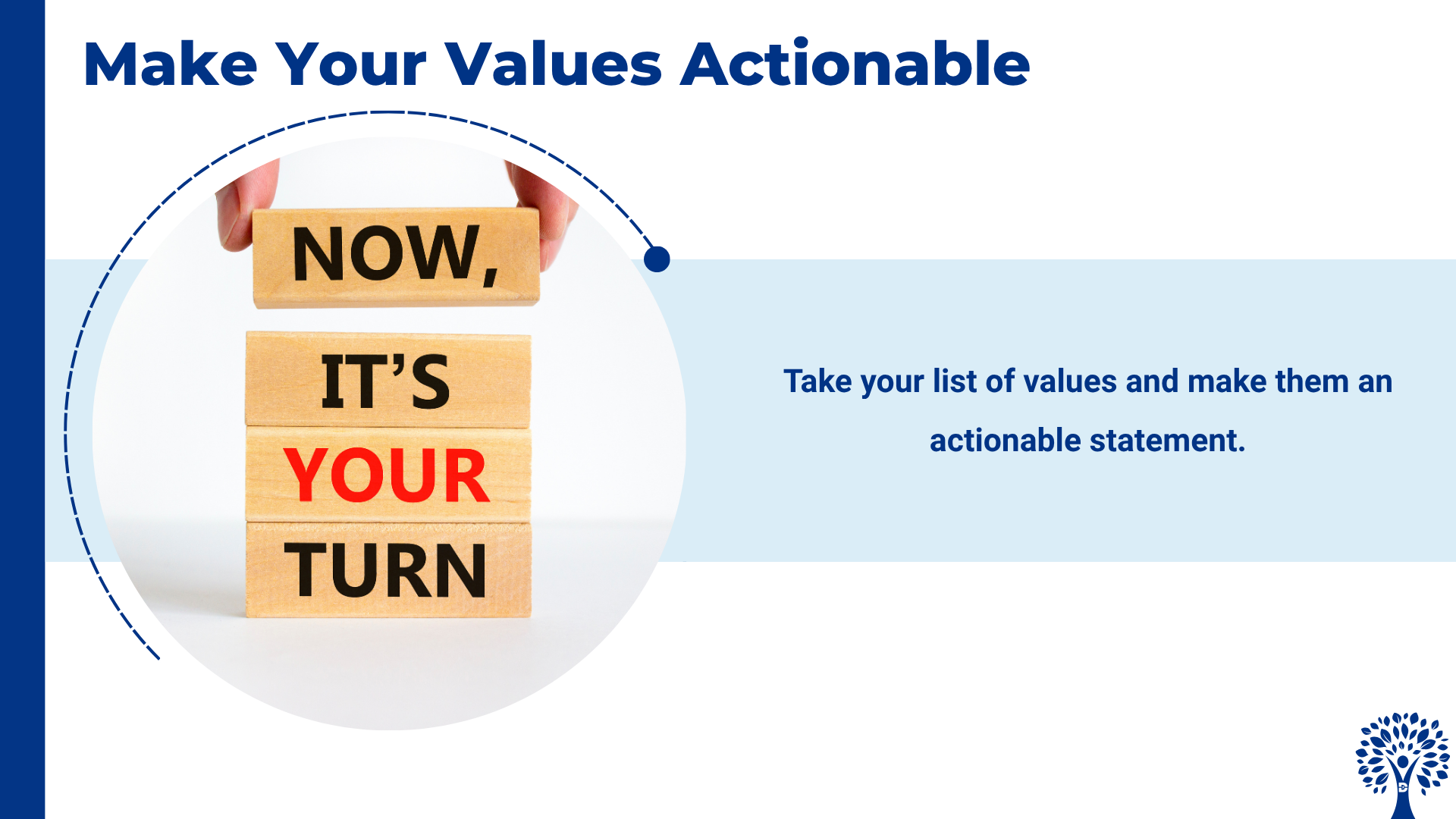 Make Your Values Actionable

NOW,
IT'S
YOUR
TURN

Take your list of values and make them an actionable statement.